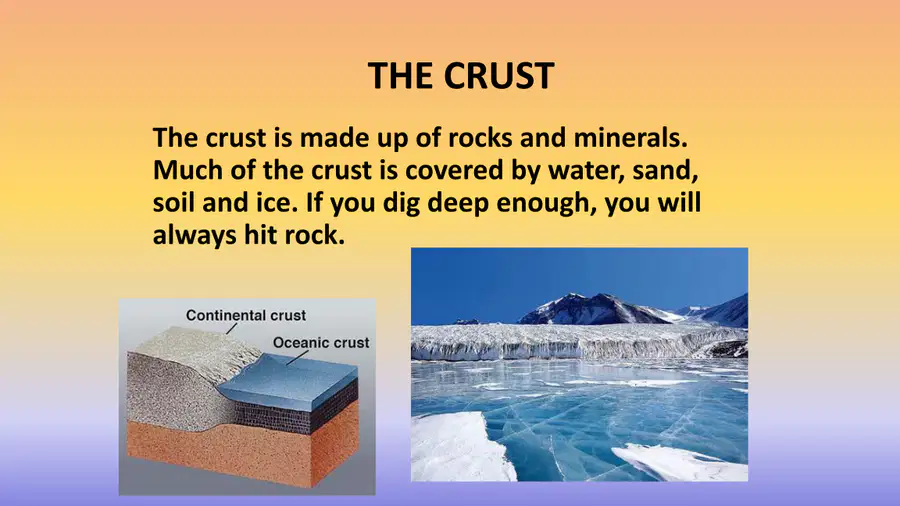 THE CRUST

The crust is made up of rocks and minerals. Much of the crust is covered by water, sand, soil and ice. If you dig deep enough, you will always hit rock.

Continental crust

Oceanic crust